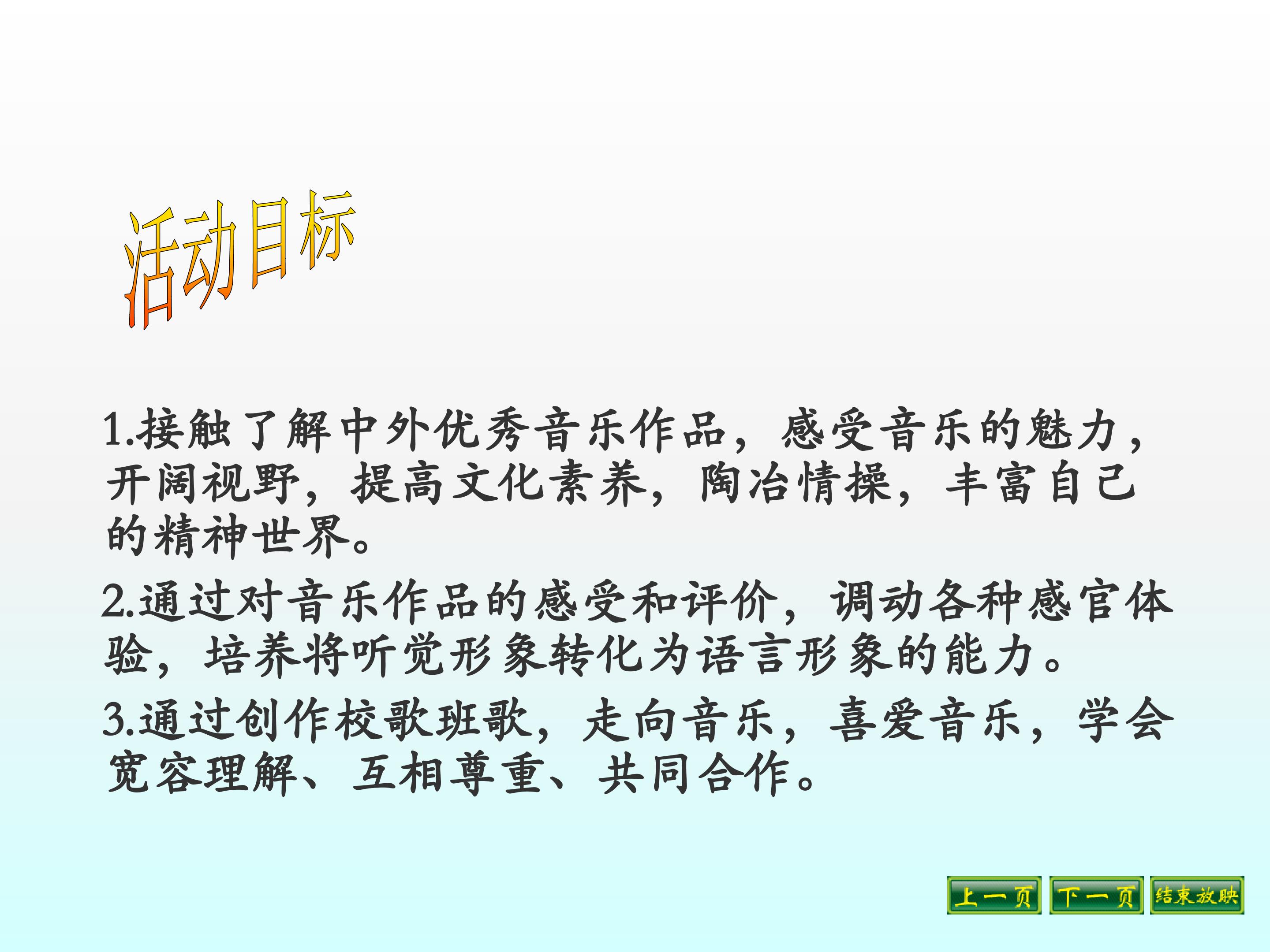 活动目标

1.接触了解中外优秀音乐作品，感受音乐的魅力，开阔视野，提高文化素养，陶冶情操，丰富自己的精神世界。

2.通过对音乐作品的感受和评价，调动各种感官体验，培养将听觉形象转化为语言形象的能力。

3.通过创作校歌班歌，走向音乐，喜爱音乐，学会宽容理解、互相尊重、共同合作。

上一页 下一页 结束放映